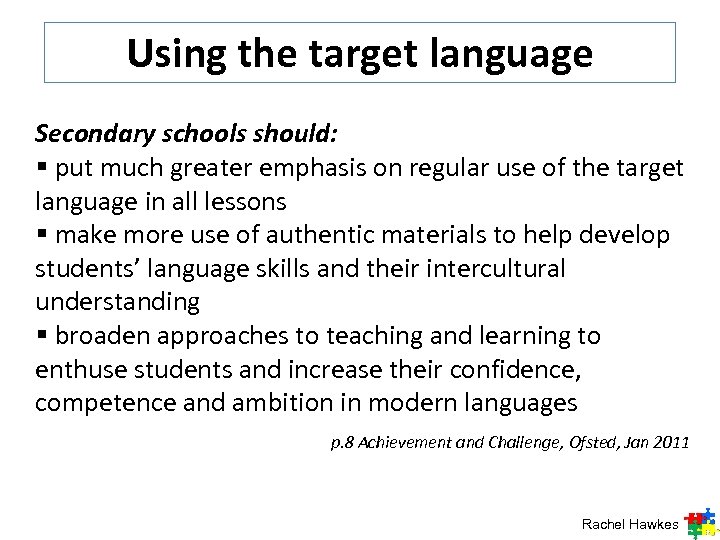 Using the target language

Secondary schools should:

▪ put much greater emphasis on regular use of the target language in all lessons

▪ make more use of authentic materials to help develop students' language skills and their intercultural understanding

▪ broaden approaches to teaching and learning to enthuse students and increase their confidence, competence and ambition in modern languages

p.8 Achievement and Challenge, Ofsted, Jan 2011

Rachel Hawkes